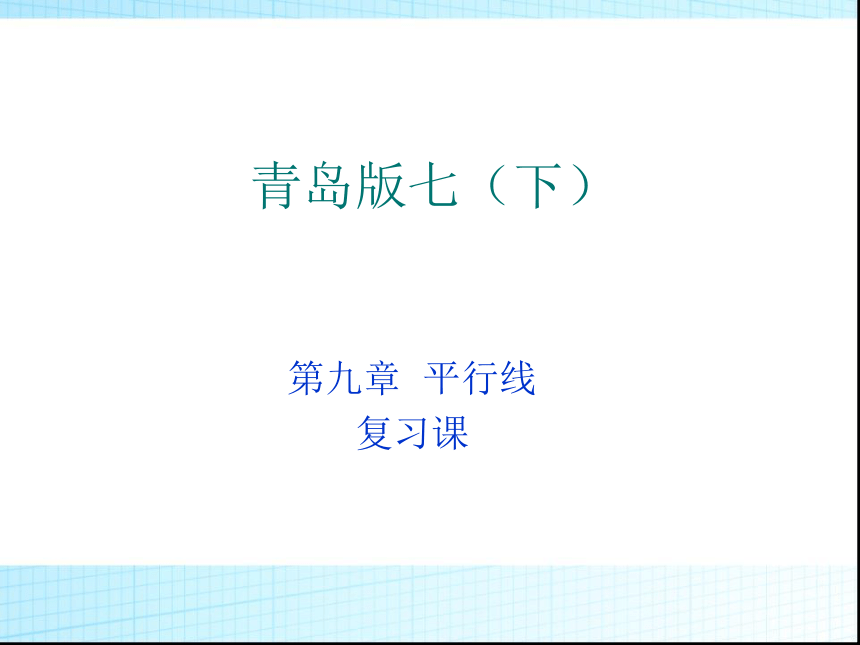 青岛版七（下）

第九章　平行线
复习课